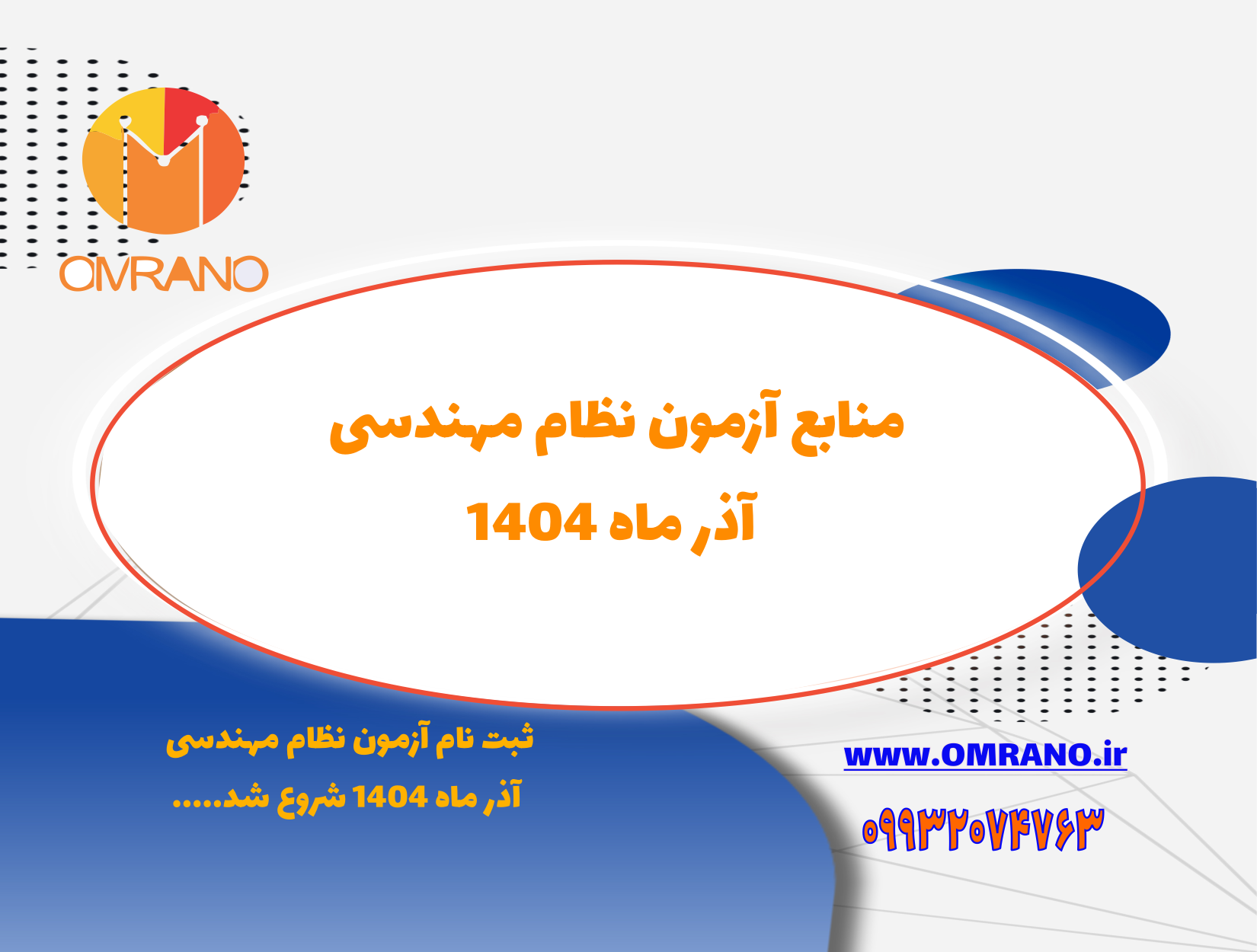 OMRANO

منابع آزمون نظام مهندسی
آذر ماه 1404

ثبت نام آزمون نظام مهندسی
آذر ماه 1404 شروع شد.....

www.OMRANO.ir

۰۹۹۳۲۰۷۴۷۶۳